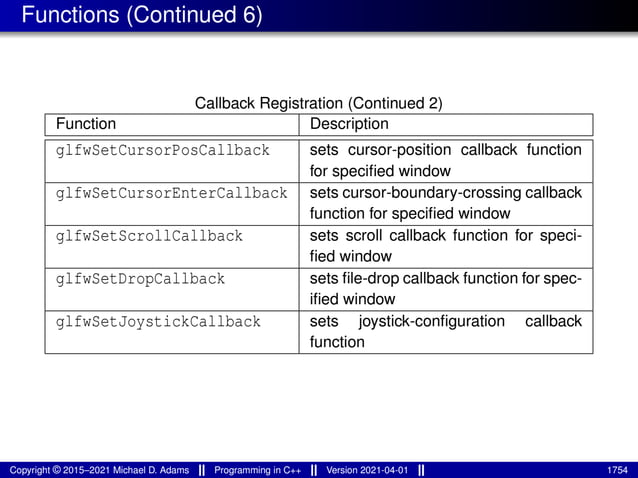 Functions (Continued 6)

Callback Registration (Continued 2)

| Function | Description |
|---|---|
| glfwSetCursorPosCallback | sets cursor-position callback function for specified window |
| glfwSetCursorEnterCallback | sets cursor-boundary-crossing callback function for specified window |
| glfwSetScrollCallback | sets scroll callback function for specified window |
| glfwSetDropCallback | sets file-drop callback function for specified window |
| glfwSetJoystickCallback | sets joystick-configuration callback function |

Copyright © 2015–2021 Michael D. Adams || Programming in C++ || Version 2021-04-01 || 1754